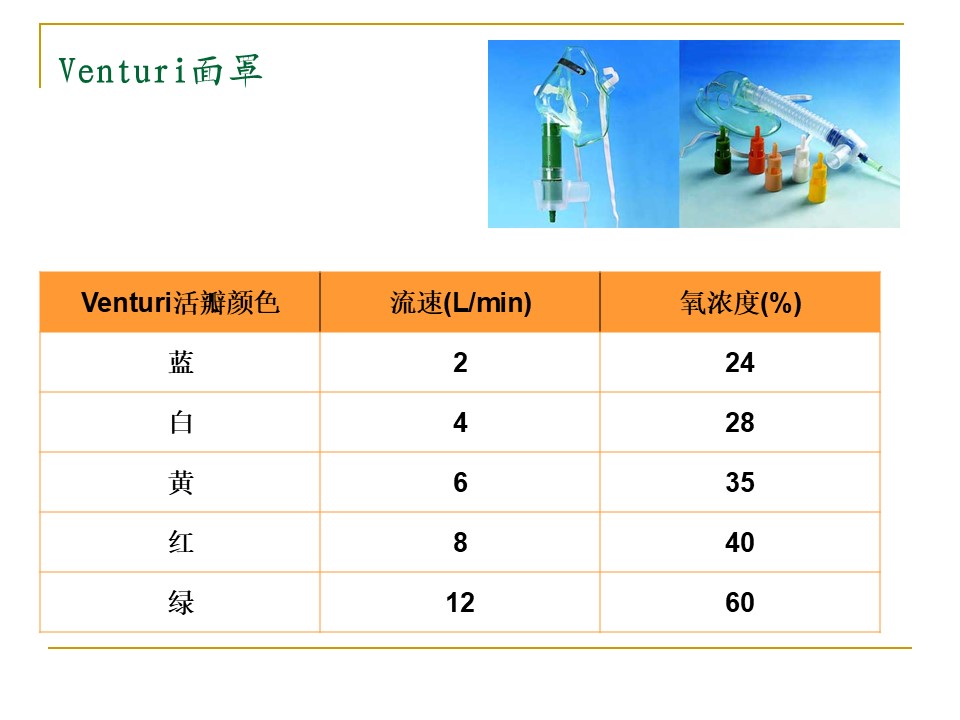 Venturi面罩

| Venturi活瓣颜色 | 流速(L/min) | 氧浓度(%) |
|---|---|---|
| 蓝 | 2 | 24 |
| 白 | 4 | 28 |
| 黄 | 6 | 35 |
| 红 | 8 | 40 |
| 绿 | 12 | 60 |